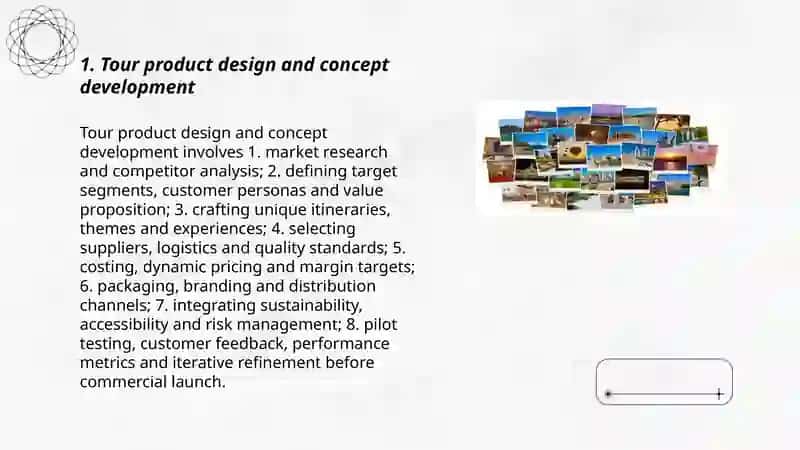 1. Tour product design and concept development

Tour product design and concept development involves 1. market research and competitor analysis; 2. defining target segments, customer personas and value proposition; 3. crafting unique itineraries, themes and experiences; 4. selecting suppliers, logistics and quality standards; 5. costing, dynamic pricing and margin targets; 6. packaging, branding and distribution channels; 7. integrating sustainability, accessibility and risk management; 8. pilot testing, customer feedback, performance metrics and iterative refinement before commercial launch.